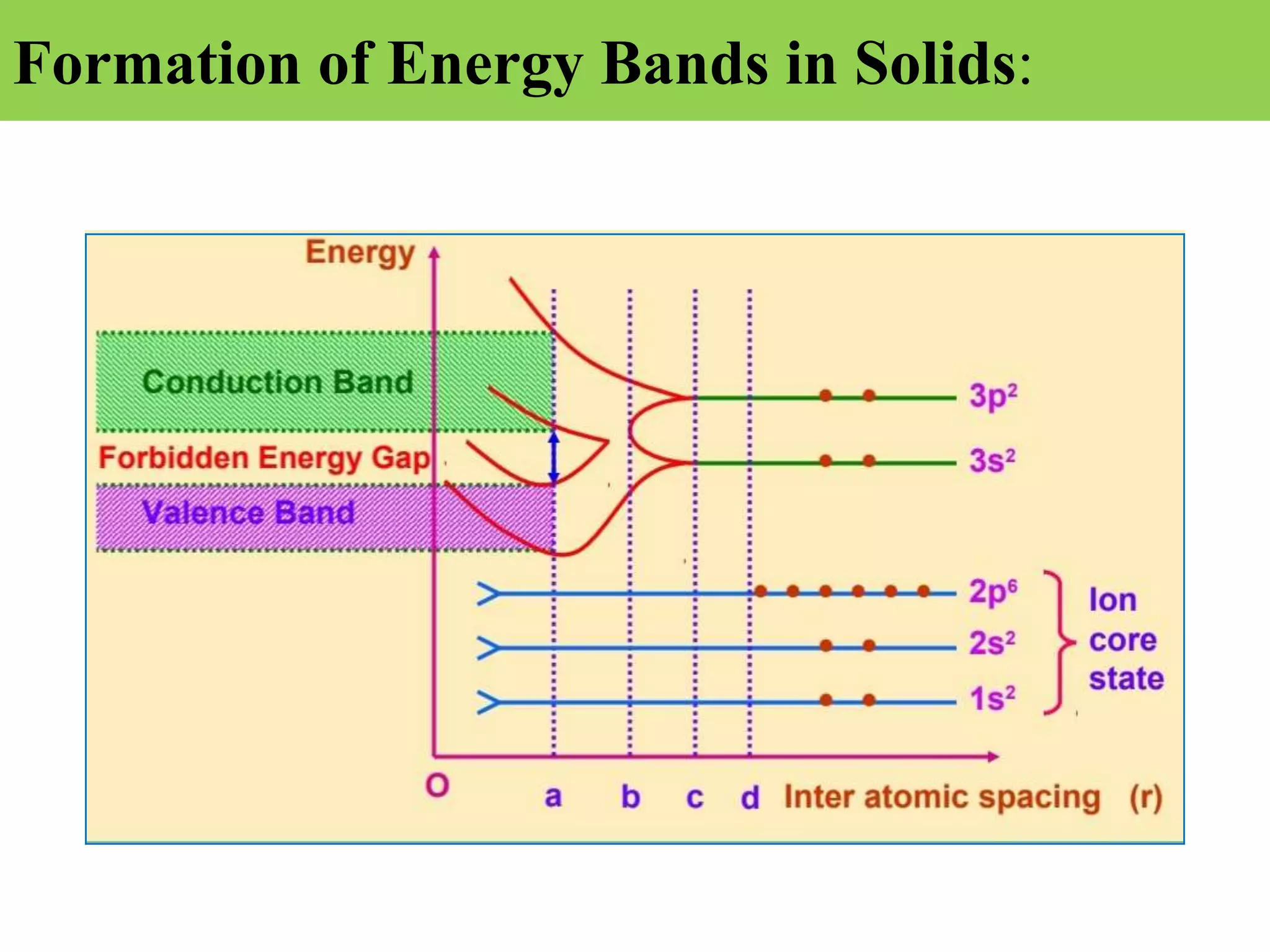 Formation of Energy Bands in Solids:

Energy

Conduction Band

Forbidden Energy Gap

Valence Band

$3p^2$

$3s^2$

$2p^6$

$2s^2$

$1s^2$

Ion core state

O a b c d Inter atomic spacing (r)